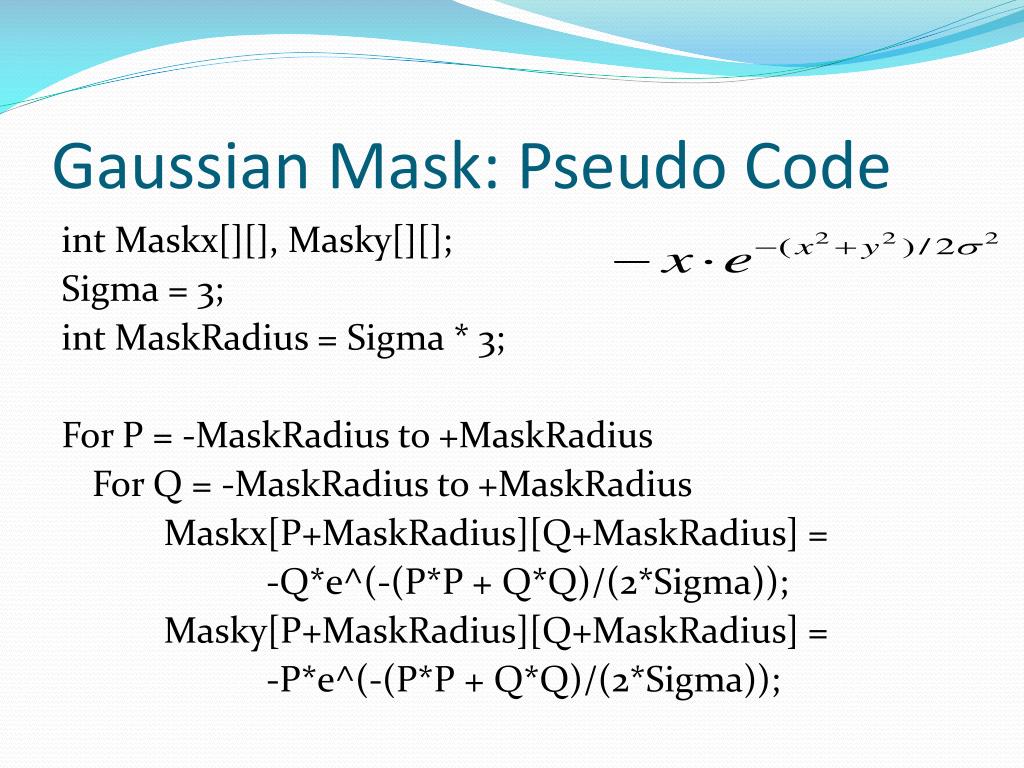 Gaussian Mask: Pseudo Code

int Maskx[][], Masky[][];
Sigma = 3;
int MaskRadius = Sigma * 3;

$-x \cdot e^{-(x^2+y^2)/2\sigma^2}$

For P = -MaskRadius to +MaskRadius
For Q = -MaskRadius to +MaskRadius
Maskx[P+MaskRadius][Q+MaskRadius] =
-Q*e^(-(P*P + Q*Q)/(2*Sigma));
Masky[P+MaskRadius][Q+MaskRadius] =
-P*e^(-(P*P + Q*Q)/(2*Sigma));